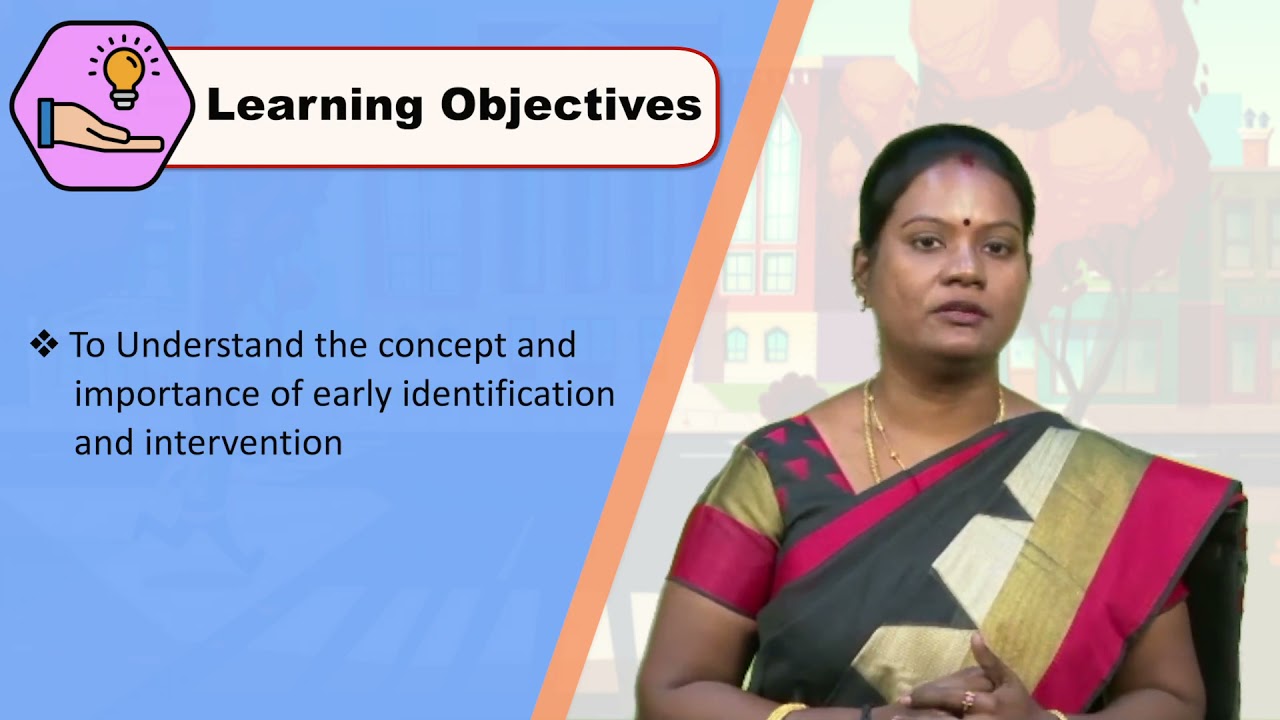 Learning Objectives

❖ To Understand the concept and importance of early identification and intervention